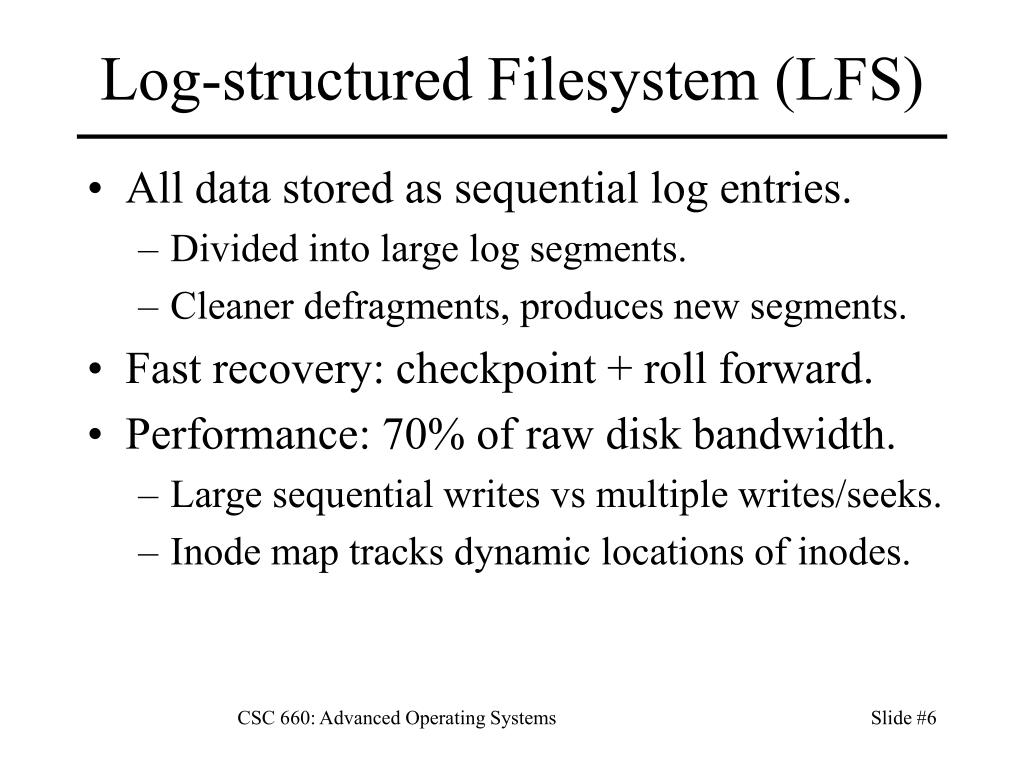 Log-structured Filesystem (LFS)

• All data stored as sequential log entries.
– Divided into large log segments.
– Cleaner defragments, produces new segments.
• Fast recovery: checkpoint + roll forward.
• Performance: 70% of raw disk bandwidth.
– Large sequential writes vs multiple writes/seeks.
– Inode map tracks dynamic locations of inodes.

CSC 660: Advanced Operating Systems

Slide #6